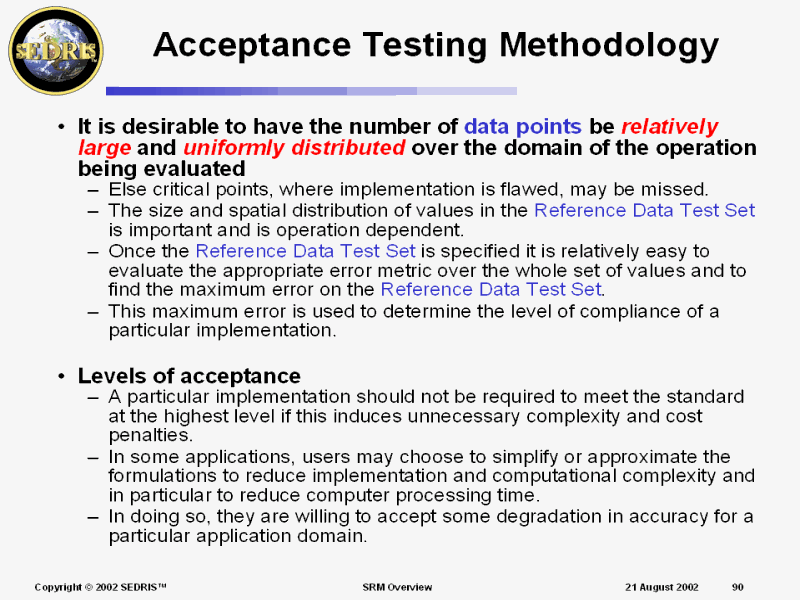 SEDRIS

Acceptance Testing Methodology

• It is desirable to have the number of data points be relatively large and uniformly distributed over the domain of the operation being evaluated
– Else critical points, where implementation is flawed, may be missed.
– The size and spatial distribution of values in the Reference Data Test Set is important and is operation dependent.
– Once the Reference Data Test Set is specified it is relatively easy to evaluate the appropriate error metric over the whole set of values and to find the maximum error on the Reference Data Test Set.
– This maximum error is used to determine the level of compliance of a particular implementation.

• Levels of acceptance
– A particular implementation should not be required to meet the standard at the highest level if this induces unnecessary complexity and cost penalties.
– In some applications, users may choose to simplify or approximate the formulations to reduce implementation and computational complexity and in particular to reduce computer processing time.
– In doing so, they are willing to accept some degradation in accuracy for a particular application domain.

Copyright © 2002 SEDRIS™ SRM Overview 21 August 2002 90